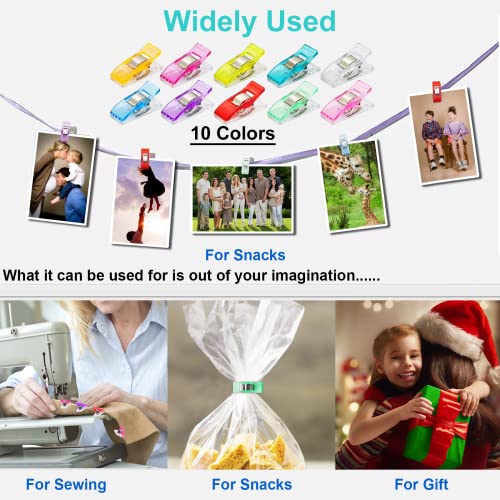 Widely Used

10 Colors

For Snacks

What it can be used for is out of your imagination......

For Sewing

For Snacks

For Gift